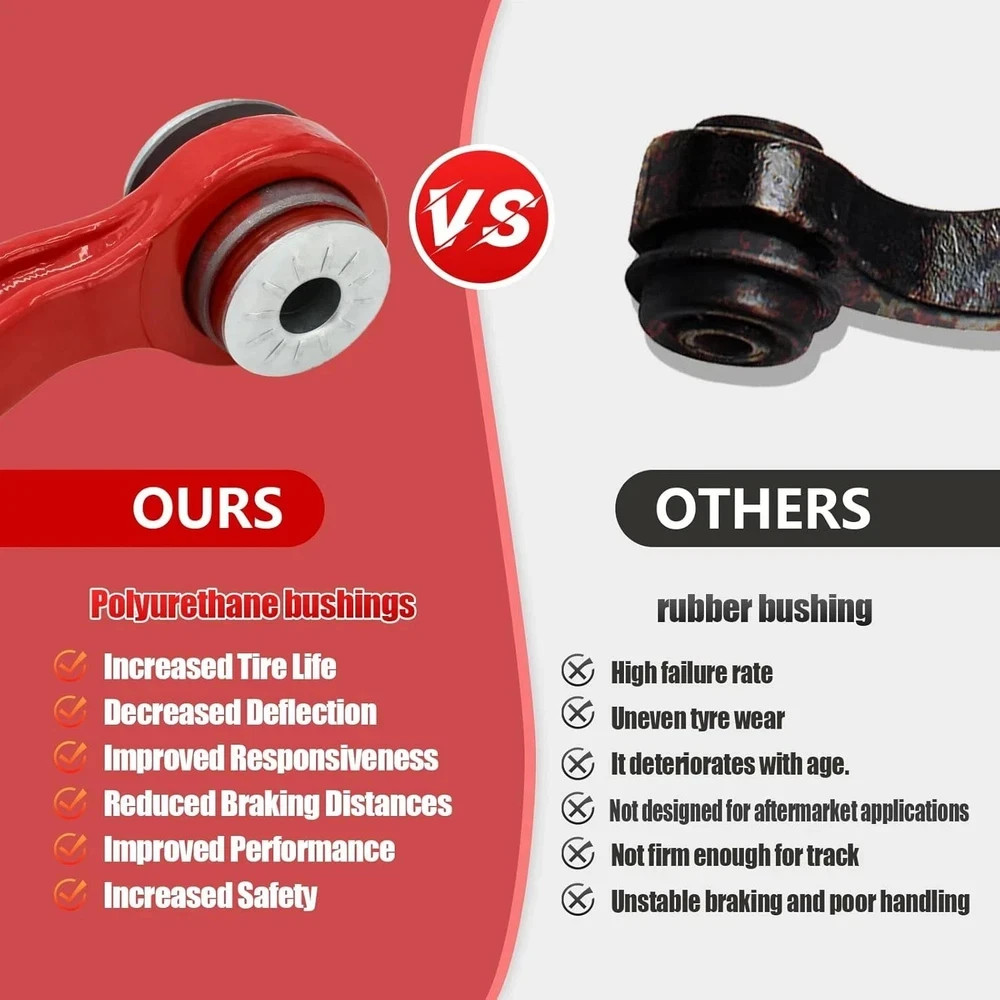 VS

OURS

Polyurethane bushings

Increased Tire Life
Decreased Deflection
Improved Responsiveness
Reduced Braking Distances
Improved Performance
Increased Safety

OTHERS

rubber bushing

High failure rate
Uneven tyre wear
It deteriorates with age.
Not designed for aftermarket applications
Not firm enough for track
Unstable braking and poor handling